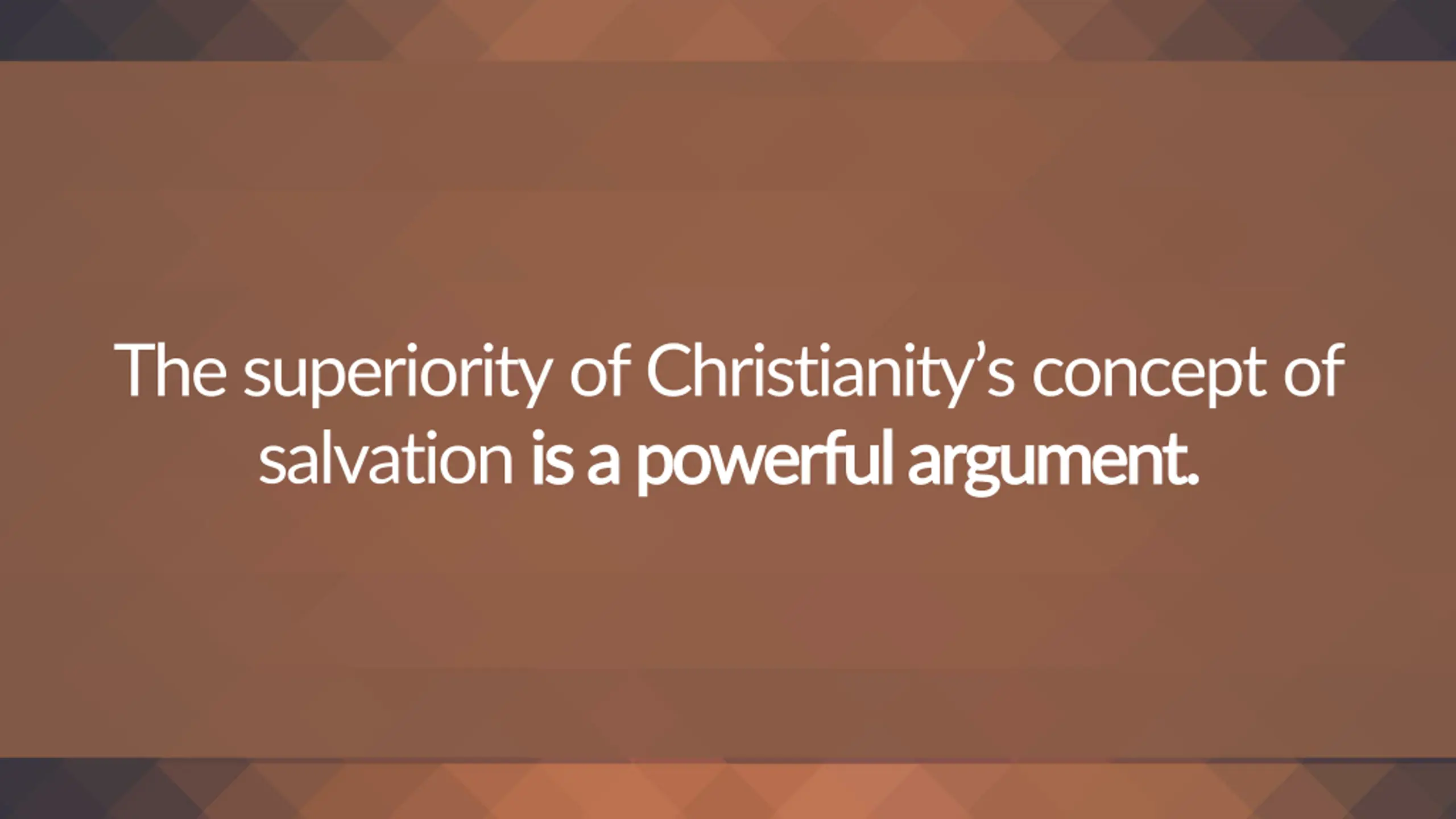 The superiority of Christianity’s concept of salvation is a powerful argument.